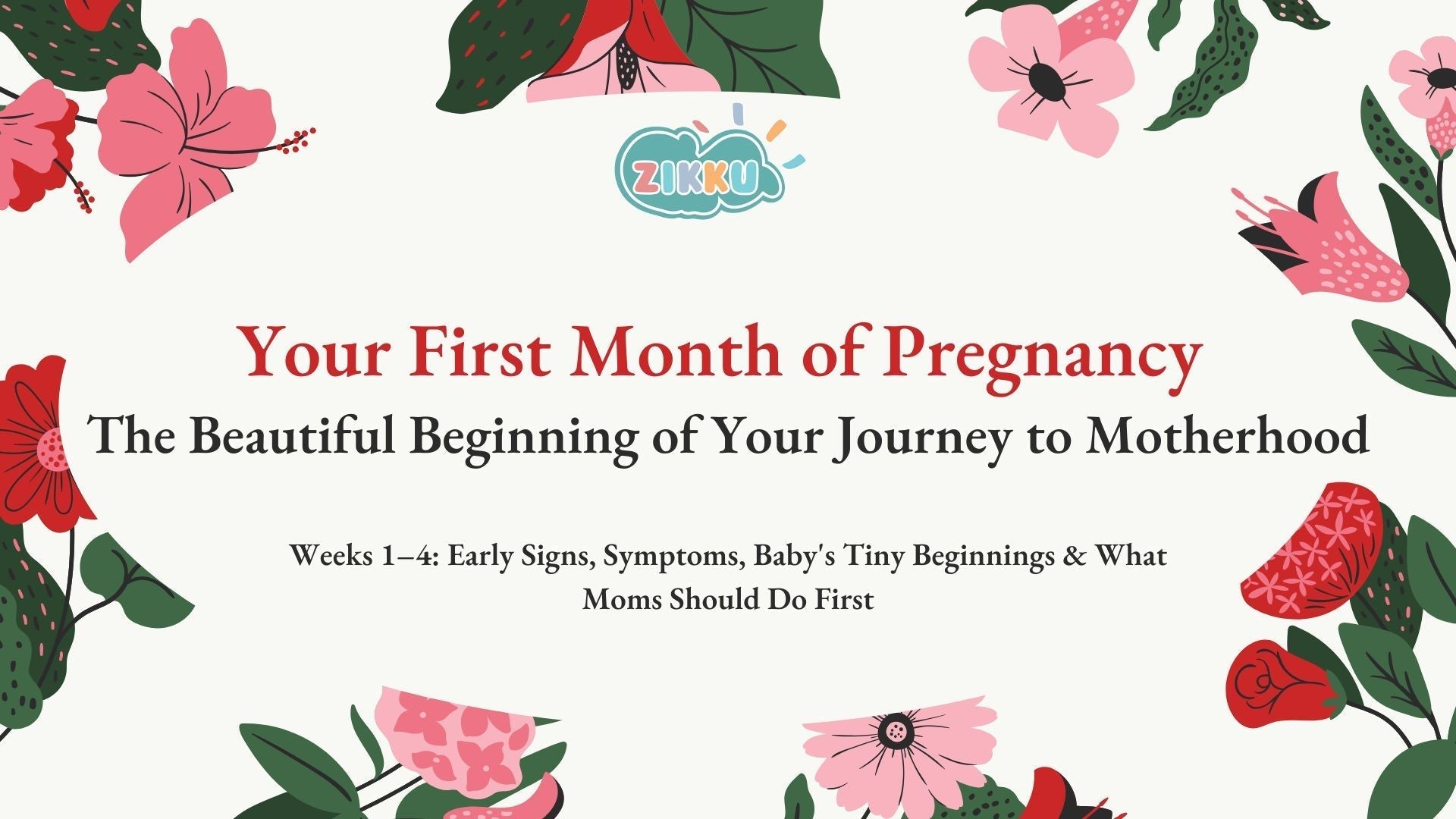 ZIKKU

Your First Month of Pregnancy

The Beautiful Beginning of Your Journey to Motherhood

Weeks 1–4: Early Signs, Symptoms, Baby's Tiny Beginnings & What Moms Should Do First